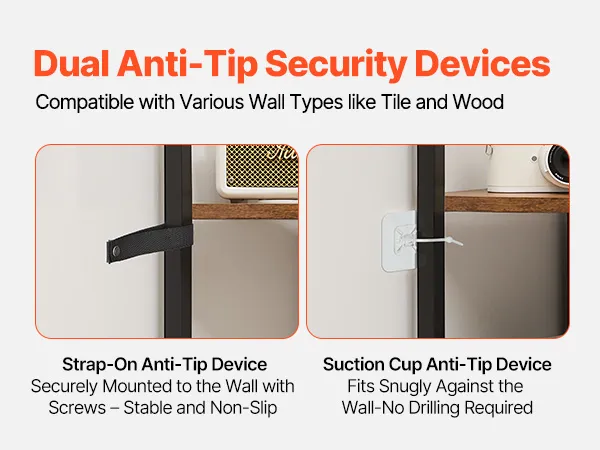 Dual Anti-Tip Security Devices

Compatible with Various Wall Types like Tile and Wood

Strap-On Anti-Tip Device
Securely Mounted to the Wall with Screws – Stable and Non-Slip

Suction Cup Anti-Tip Device
Fits Snugly Against the Wall-No Drilling Required